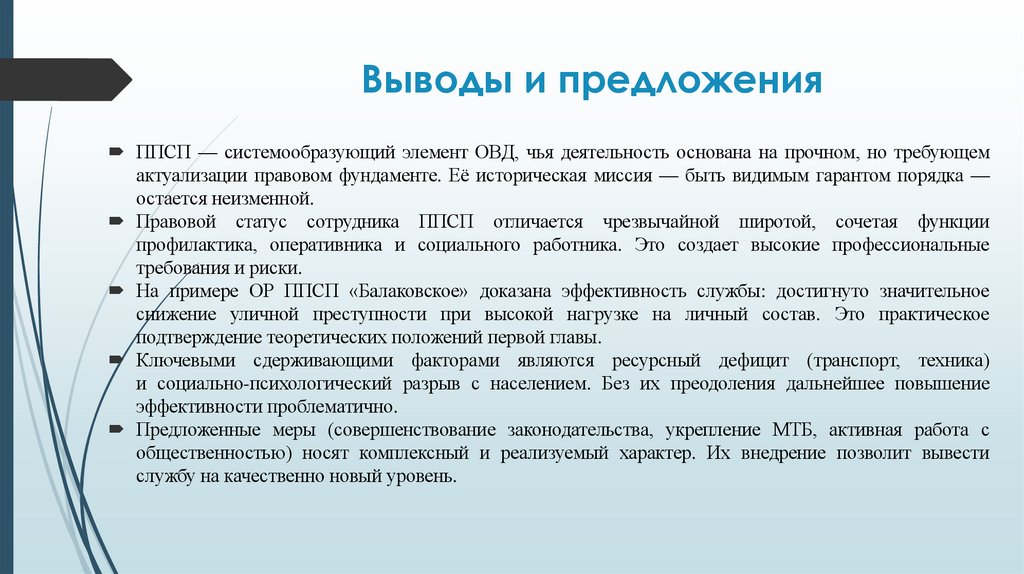 Выводы и предложения

ППСП — системообразующий элемент ОВД, чья деятельность основана на прочном, но требующем актуализации правовом фундаменте. Её историческая миссия — быть видимым гарантом порядка — остается неизменной.

Правовой статус сотрудника ППСП отличается чрезвычайной широтой, сочетая функции профилактика, оперативника и социального работника. Это создает высокие профессиональные требования и риски.

На примере ОР ППСП «Балаковское» доказана эффективность службы: достигнуто значительное снижение уличной преступности при высокой нагрузке на личный состав. Это практическое подтверждение теоретических положений первой главы.

Ключевыми сдерживающими факторами являются ресурсный дефицит (транспорт, техника) и социально-психологический разрыв с населением. Без их преодоления дальнейшее повышение эффективности проблематично.

Предложенные меры (совершенствование законодательства, укрепление МТБ, активная работа с общественностью) носят комплексный и реализуемый характер. Их внедрение позволит вывести службу на качественно новый уровень.